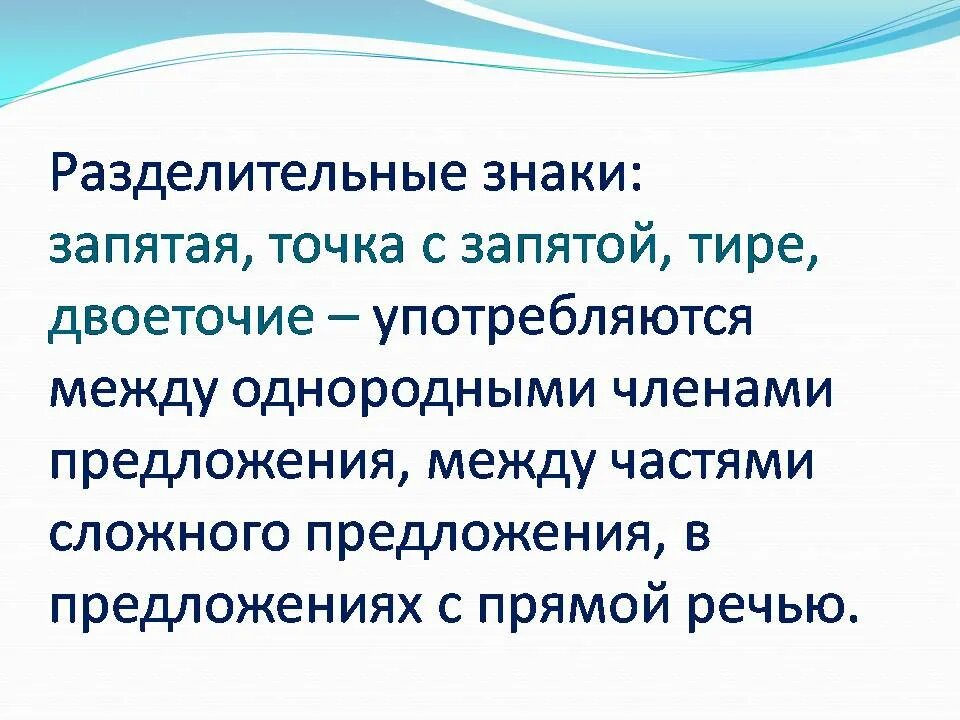 Разделительные знаки:
запятая, точка с запятой, тире, двоеточие – употребляются между однородными членами предложения, между частями сложного предложения, в предложениях с прямой речью.